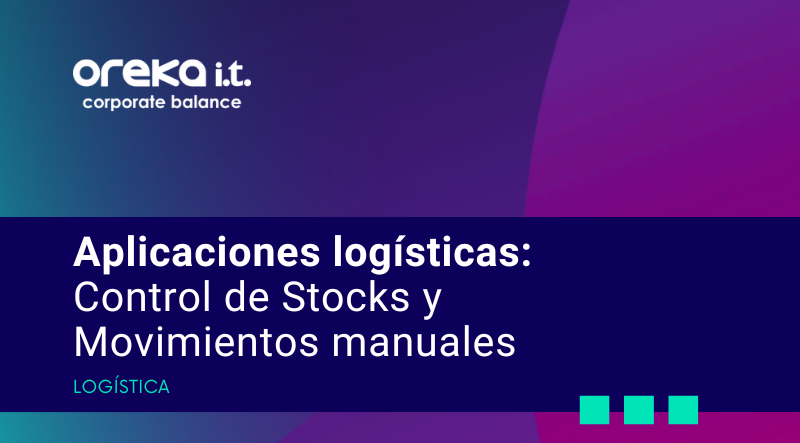 oreka i.t.
corporate balance

Aplicaciones logísticas:
Control de Stocks y Movimientos manuales

LOGÍSTICA